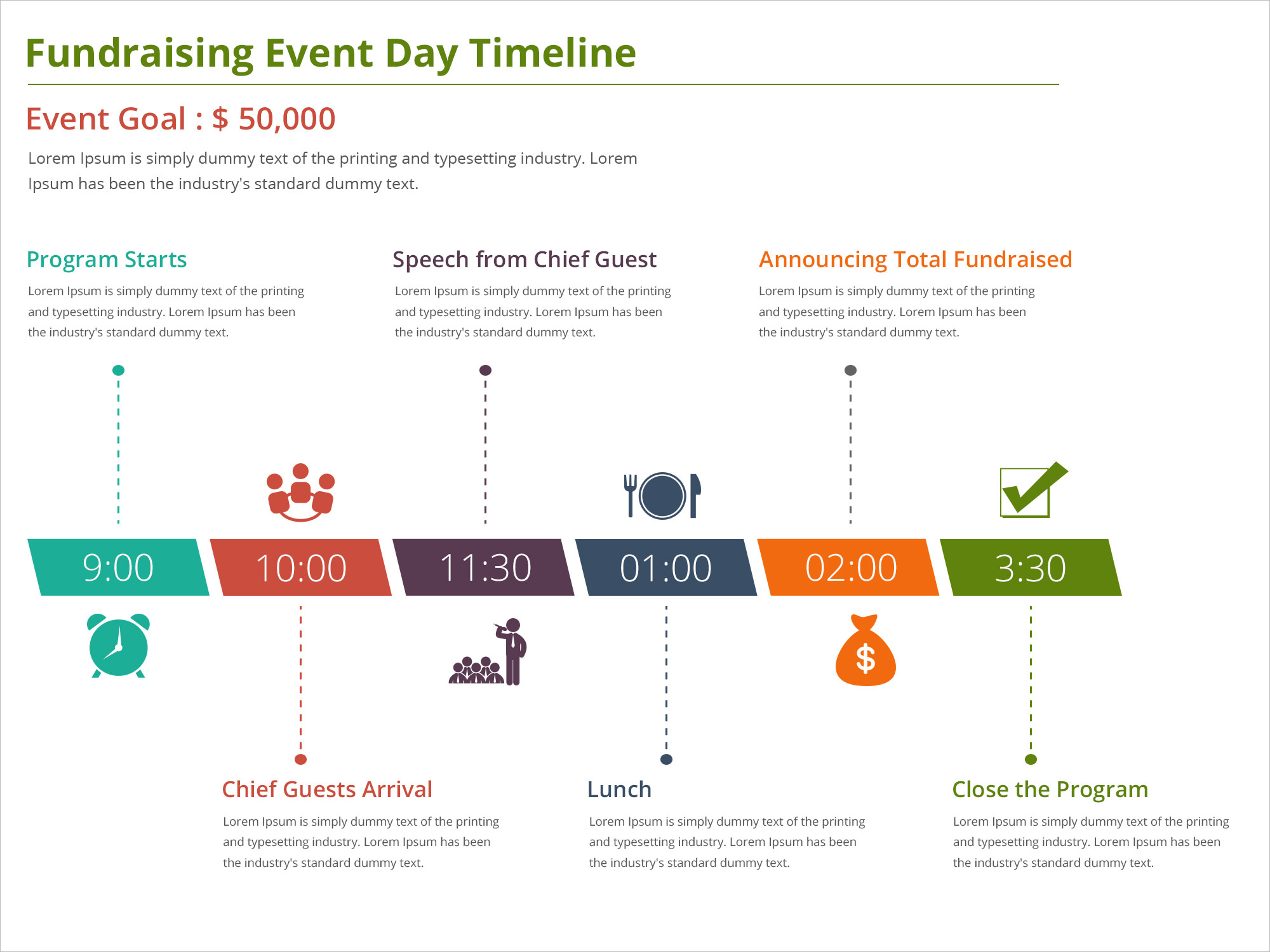 Fundraising Event Day Timeline

Event Goal : $ 50,000

Lorem Ipsum is simply dummy text of the printing and typesetting industry. Lorem Ipsum has been the industry's standard dummy text.

Program Starts

Lorem Ipsum is simply dummy text of the printing and typesetting industry. Lorem Ipsum has been the industry's standard dummy text.

Speech from Chief Guest

Lorem Ipsum is simply dummy text of the printing and typesetting industry. Lorem Ipsum has been the industry's standard dummy text.

Announcing Total Fundraised

Lorem Ipsum is simply dummy text of the printing and typesetting industry. Lorem Ipsum has been the industry's standard dummy text.

9:00

10:00

11:30

01:00

02:00

3:30

$

Chief Guests Arrival

Lorem Ipsum is simply dummy text of the printing and typesetting industry. Lorem Ipsum has been the industry's standard dummy text.

Lunch

Lorem Ipsum is simply dummy text of the printing and typesetting industry. Lorem Ipsum has been the industry's standard dummy text.

Close the Program

Lorem Ipsum is simply dummy text of the printing and typesetting industry. Lorem Ipsum has been the industry's standard dummy text.